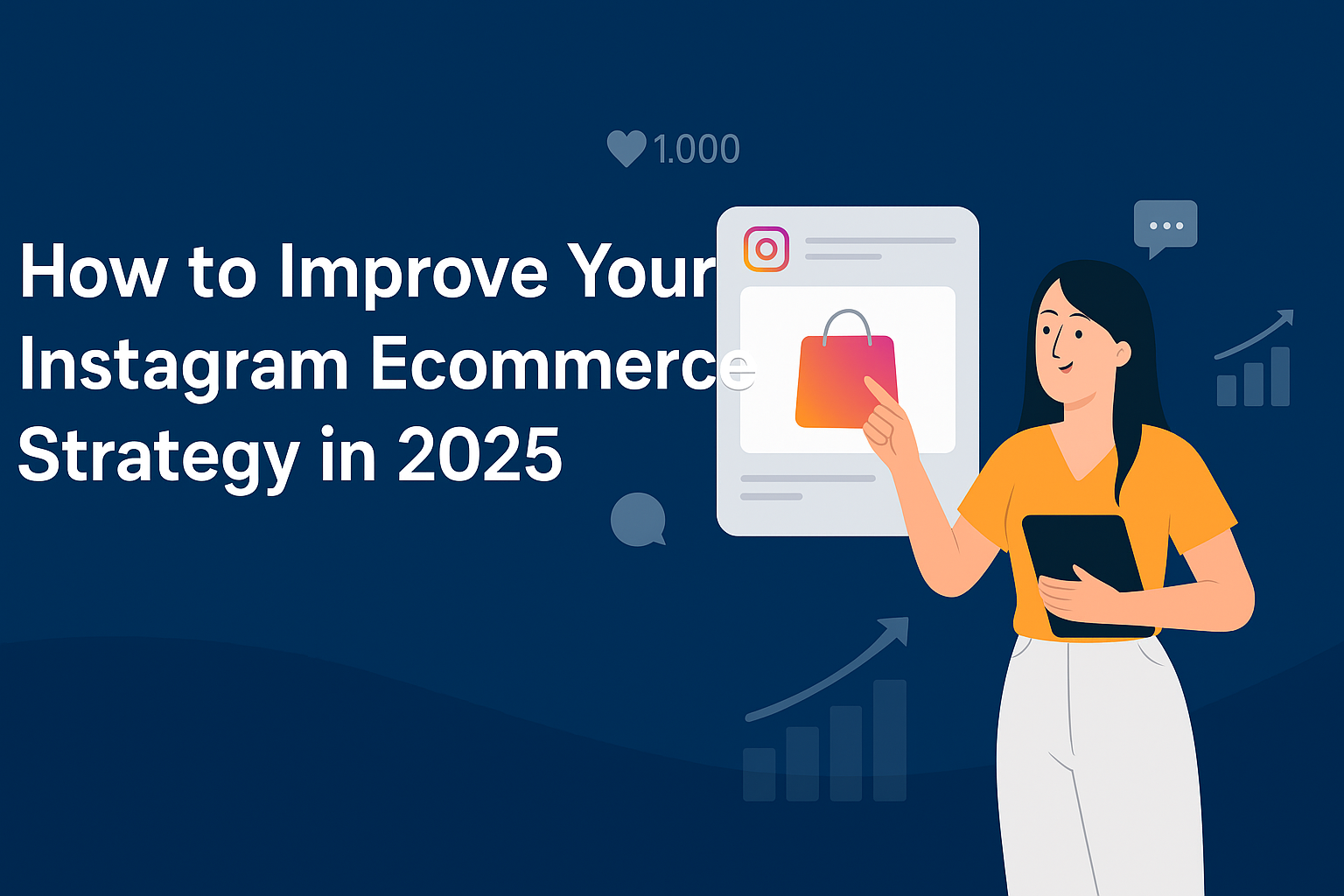 1.000

How to Improve Your Instagram Ecommerce Strategy in 2025